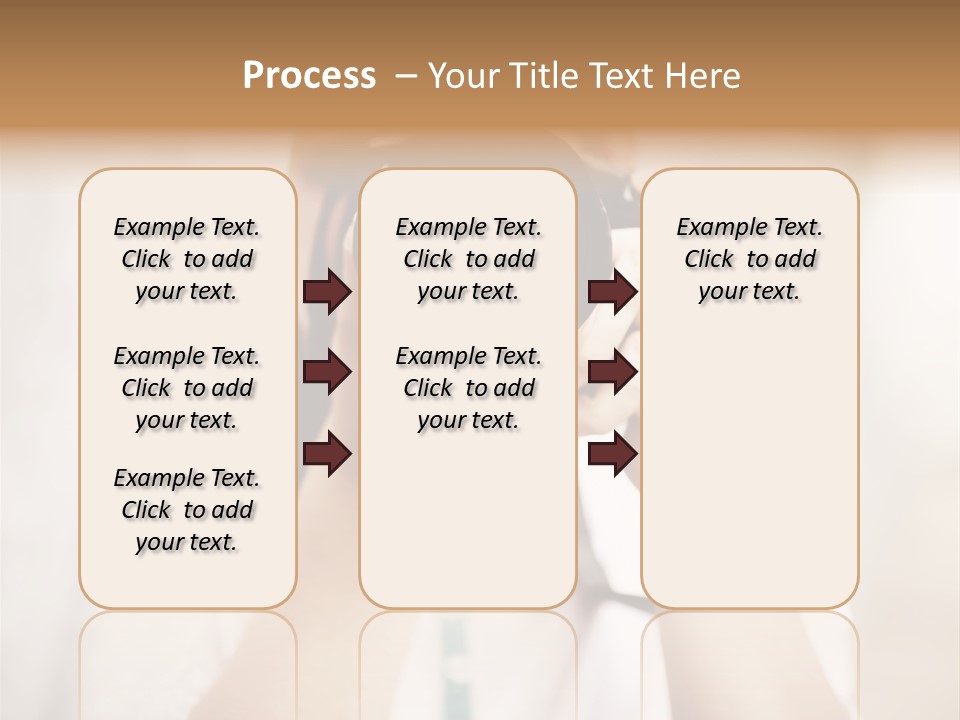 Process – Your Title Text Here

Example Text. Click to add your text.

Example Text. Click to add your text.

Example Text. Click to add your text.

Example Text. Click to add your text.

Example Text. Click to add your text.

Example Text. Click to add your text.